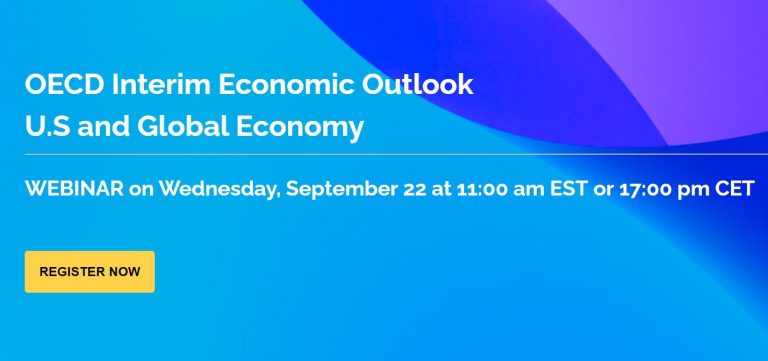 OECD Interim Economic Outlook
U.S and Global Economy

WEBINAR on Wednesday, September 22 at 11:00 am EST or 17:00 pm CET

REGISTER NOW